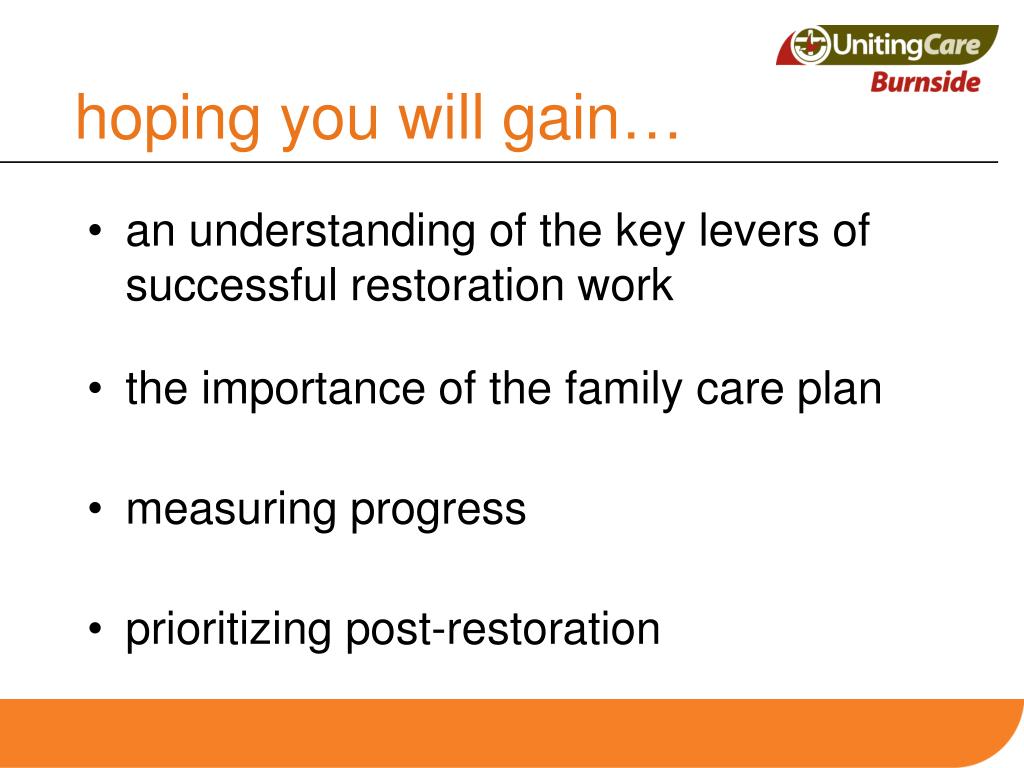 UnitingCare
Burnside

hoping you will gain…

• an understanding of the key levers of successful restoration work

• the importance of the family care plan

• measuring progress

• prioritizing post-restoration